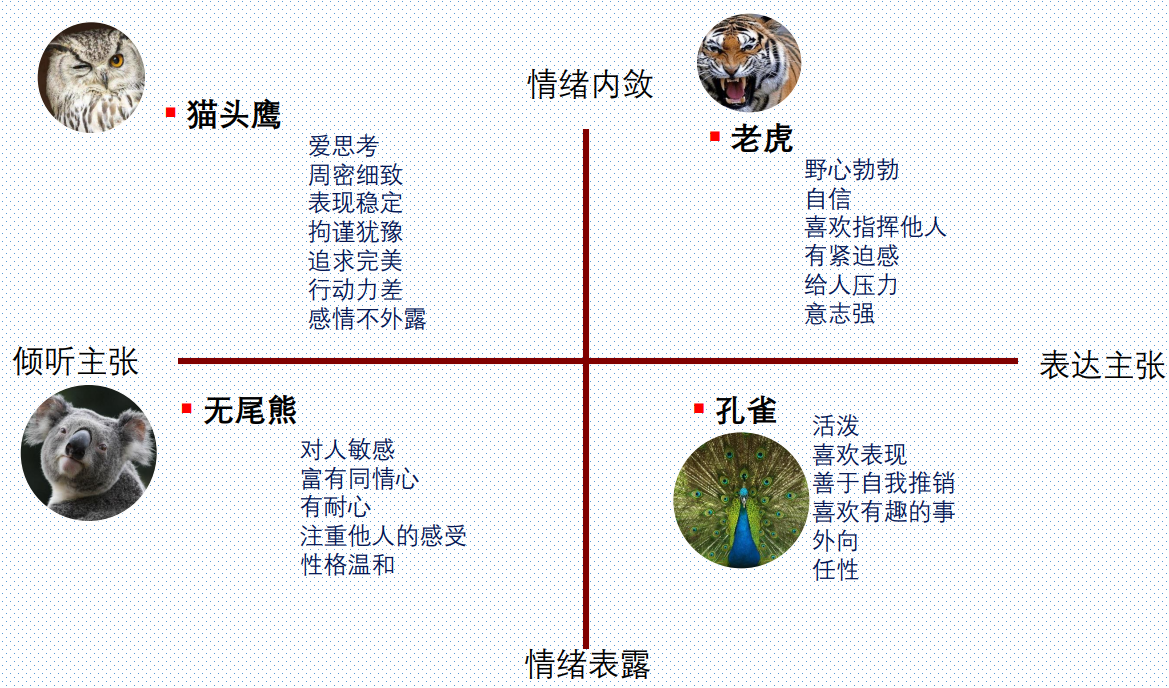 情绪内敛

猫头鹰

爱思考
周密细致
表现稳定
拘谨犹豫
追求完美
行动力差
感情不外露

老虎

野心勃勃
自信
喜欢指挥他人
有紧迫感
给人压力
意志强

倾听主张

表达主张

无尾熊

对人敏感
富有同情心
有耐心
注重他人的感受
性格温和

孔雀

活泼
喜欢表现
善于自我推销
喜欢有趣的事
外向
任性

情绪表露